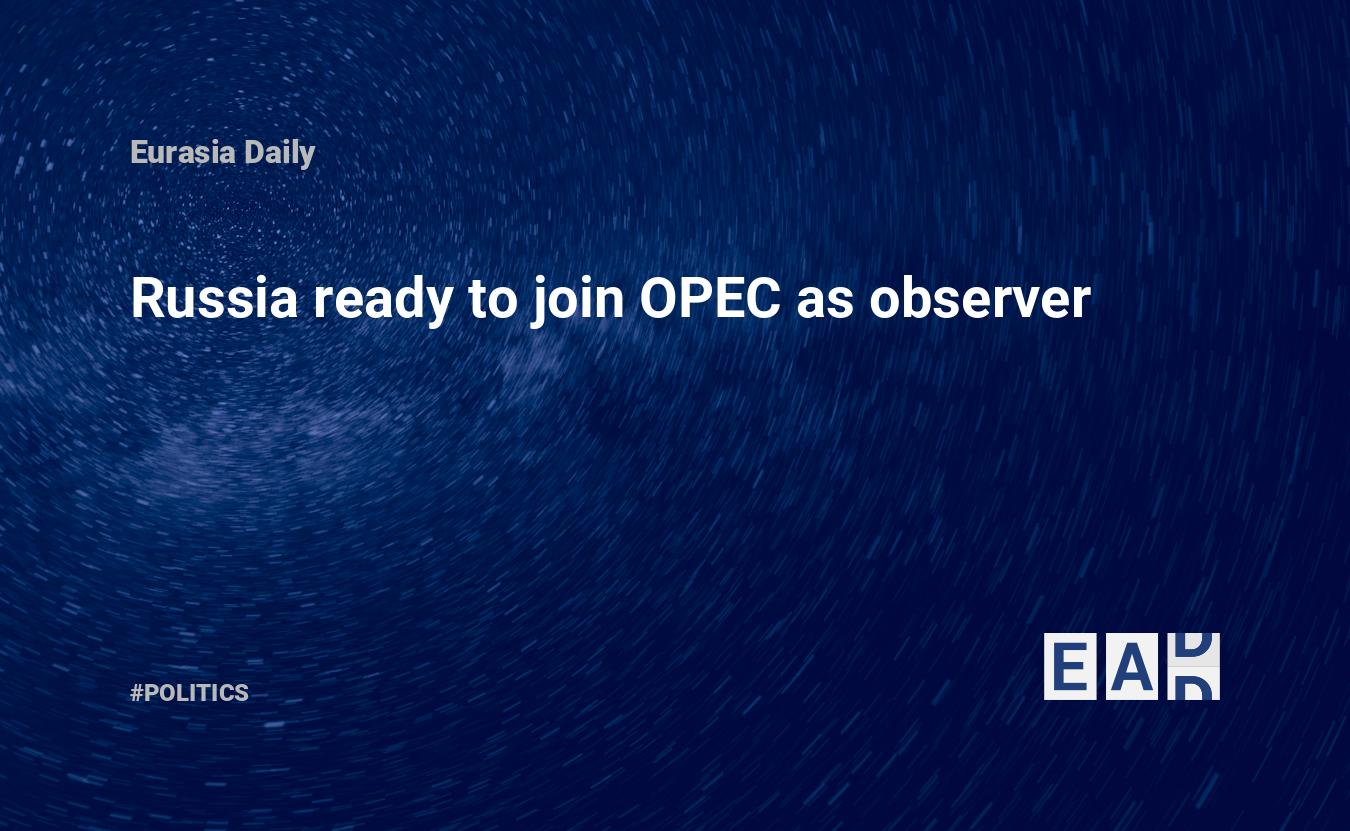 Eurasia Daily

Russia ready to join OPEC as observer

#POLITICS

EAD